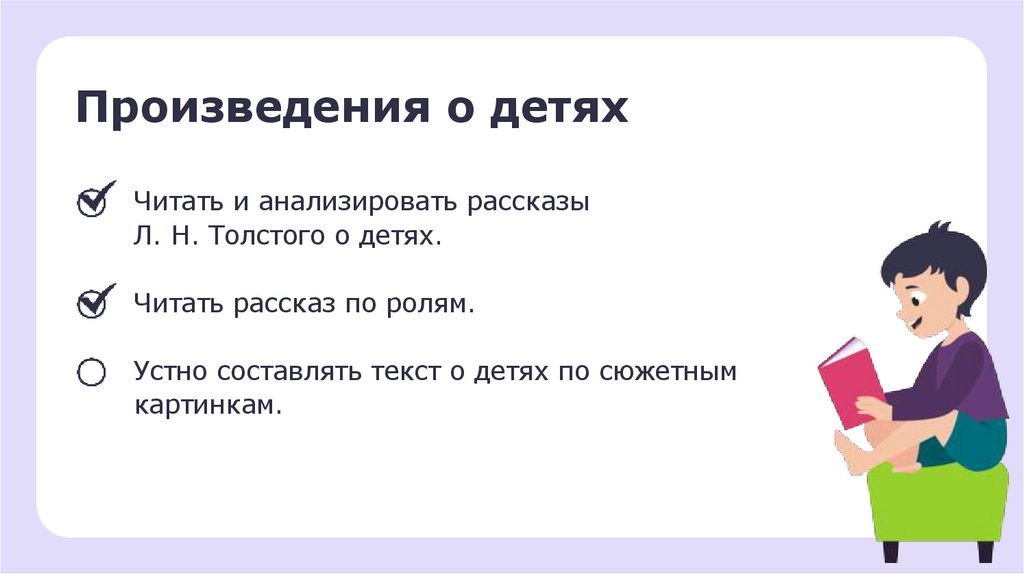 Произведения о детях

Читать и анализировать рассказы Л. Н. Толстого о детях.

Читать рассказ по ролям.

Устно составлять текст о детях по сюжетным картинкам.